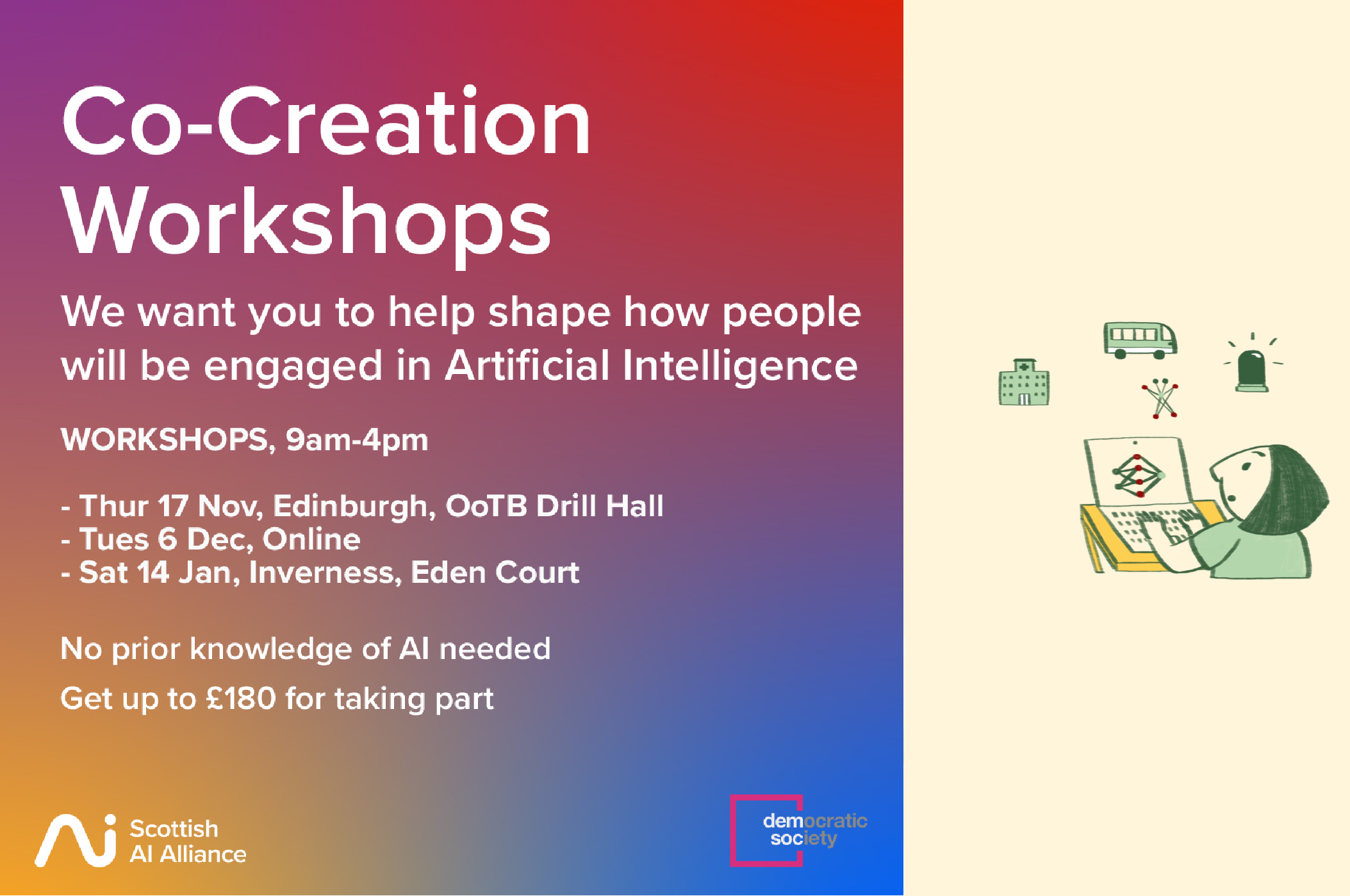 Co-Creation Workshops

We want you to help shape how people will be engaged in Artificial Intelligence

WORKSHOPS, 9am-4pm

- Thur 17 Nov, Edinburgh, OoTB Drill Hall
- Tues 6 Dec, Online
- Sat 14 Jan, Inverness, Eden Court

No prior knowledge of AI needed

Get up to £180 for taking part

Scottish AI Alliance

democratic society